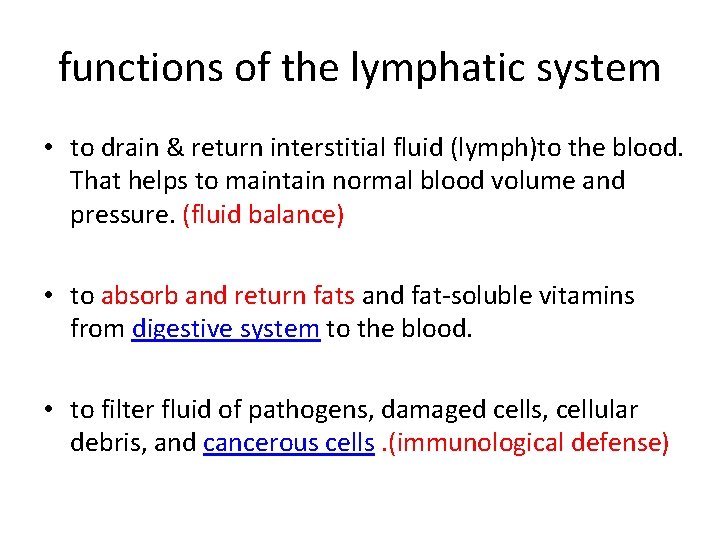 functions of the lymphatic system

• to drain & return interstitial fluid (lymph)to the blood. That helps to maintain normal blood volume and pressure. (fluid balance)

• to absorb and return fats and fat-soluble vitamins from digestive system to the blood.

• to filter fluid of pathogens, damaged cells, cellular debris, and cancerous cells .(immunological defense)